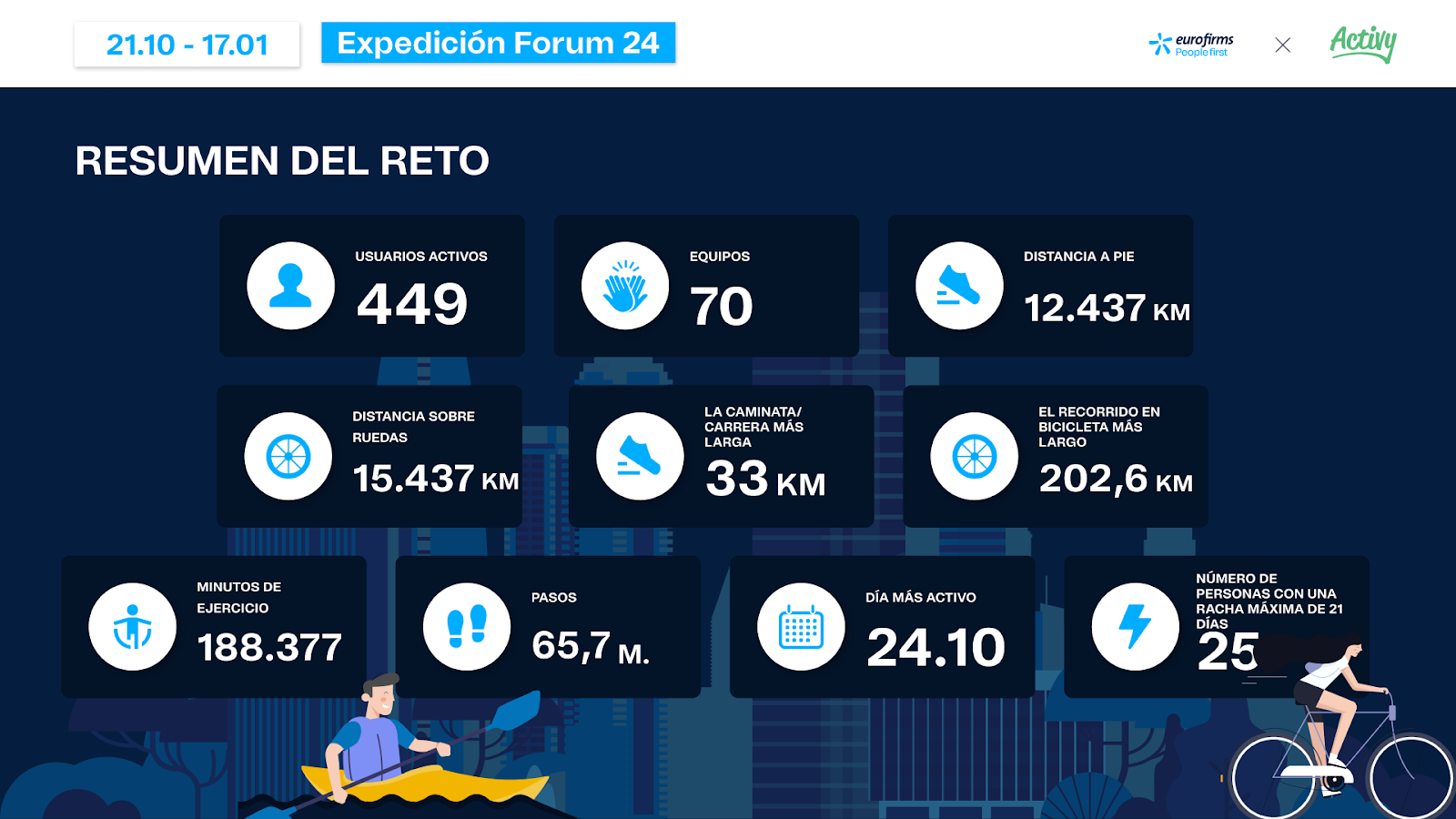 21.10 - 17.01

Expedición Forum 24

eurofirms People first

Activy

RESUMEN DEL RETO

USUARIOS ACTIVOS
449

EQUIPOS
70

DISTANCIA A PIE
12.437 KM

DISTANCIA SOBRE RUEDAS
15.437 KM

LA CAMINATA/ CARRERA MÁS LARGA
33 KM

EL RECORRIDO EN BICICLETA MÁS LARGO
202,6 KM

MINUTOS DE EJERCICIO
188.377

PASOS
65,7 M.

DÍA MÁS ACTIVO
24.10

NÚMERO DE PERSONAS CON UNA RACHA MÁXIMA DE 21 DÍAS
25